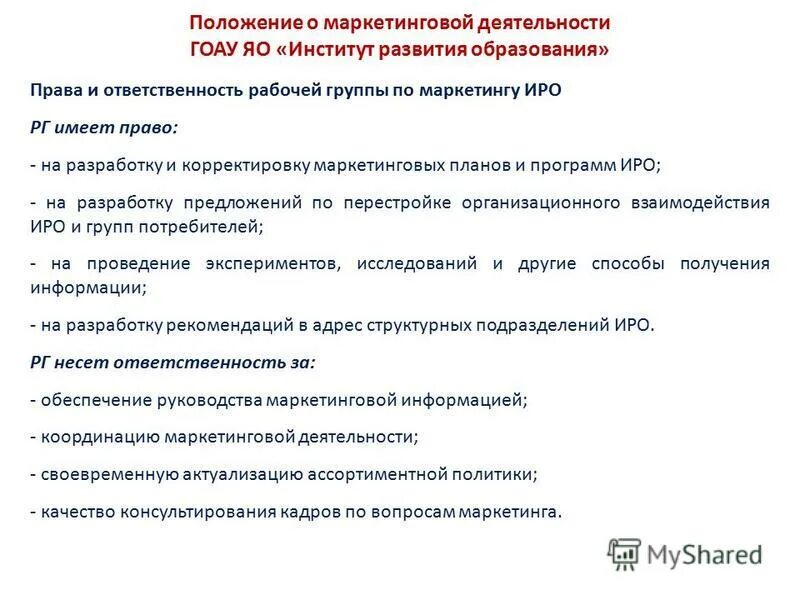 Положение о маркетинговой деятельности
ГОАУ ЯО «Институт развития образования»

Права и ответственность рабочей группы по маркетингу ИРО

РГ имеет право:

- на разработку и корректировку маркетинговых планов и программ ИРО;

- на разработку предложений по перестройке организационного взаимодействия ИРО и групп потребителей;

- на проведение экспериментов, исследований и другие способы получения информации;

- на разработку рекомендаций в адрес структурных подразделений ИРО.

РГ несет ответственность за:

- обеспечение руководства маркетинговой информацией;

- координацию маркетинговой деятельности;

- своевременную актуализацию ассортиментной политики;

- качество консультирования кадров по вопросам маркетинга.

MyShared